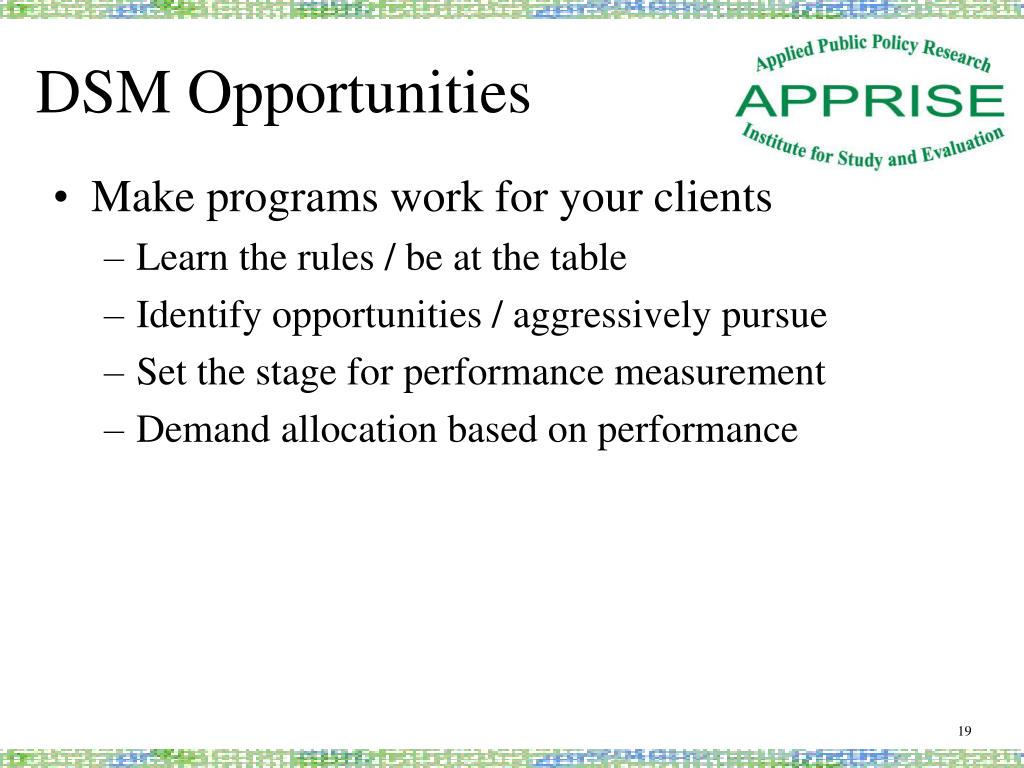 DSM Opportunities

Applied Public Policy Research
APPRISE
Institute for Study and Evaluation

• Make programs work for your clients
– Learn the rules / be at the table
– Identify opportunities / aggressively pursue
– Set the stage for performance measurement
– Demand allocation based on performance

19